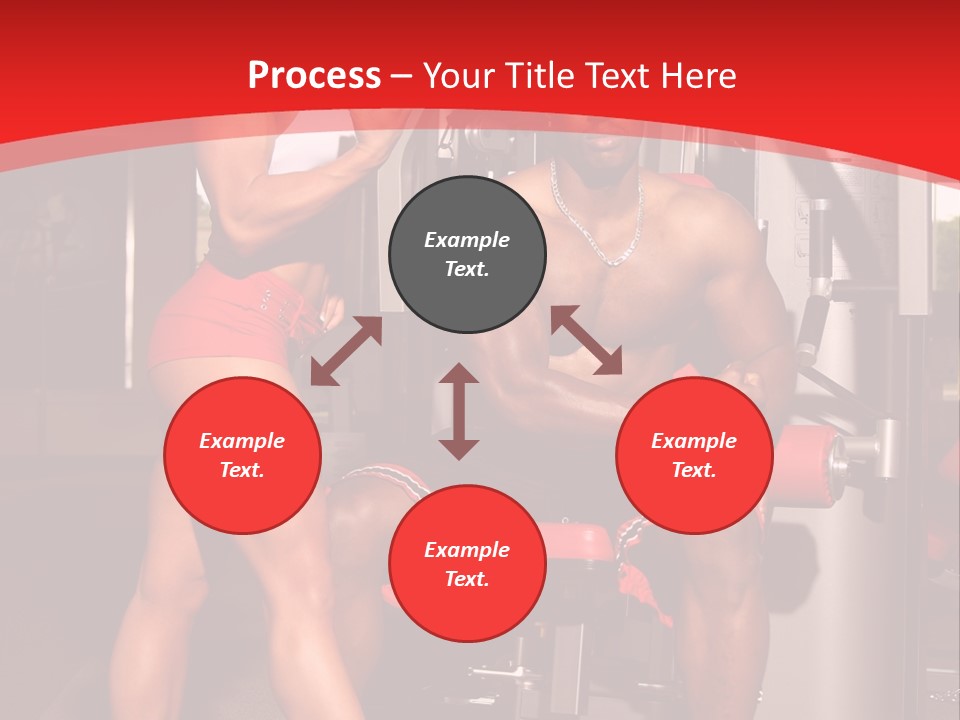 Process – Your Title Text Here

Example Text.

Example Text.

Example Text.

Example Text.